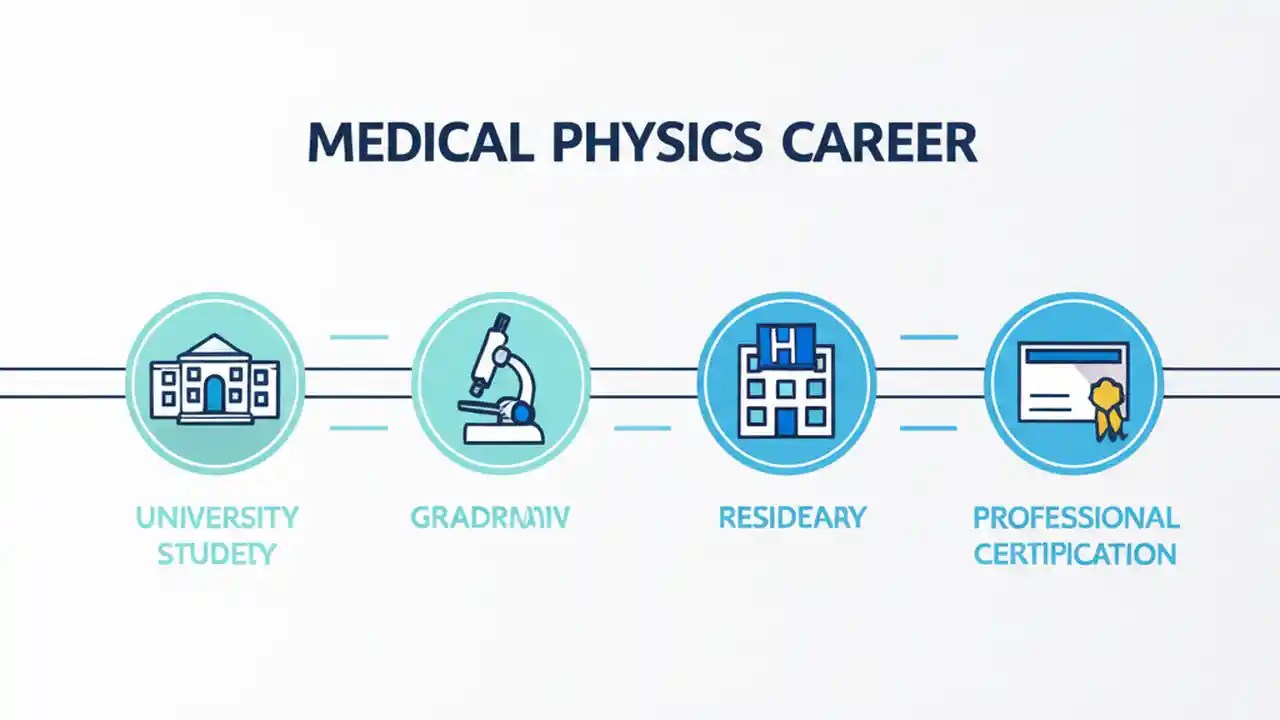 MEDICAL PHYSICS CAREER

H

UNIVERSITY STUDETY

GRADRMIV

RESIDEARY

PROFESSIONAL CERTIPICATION